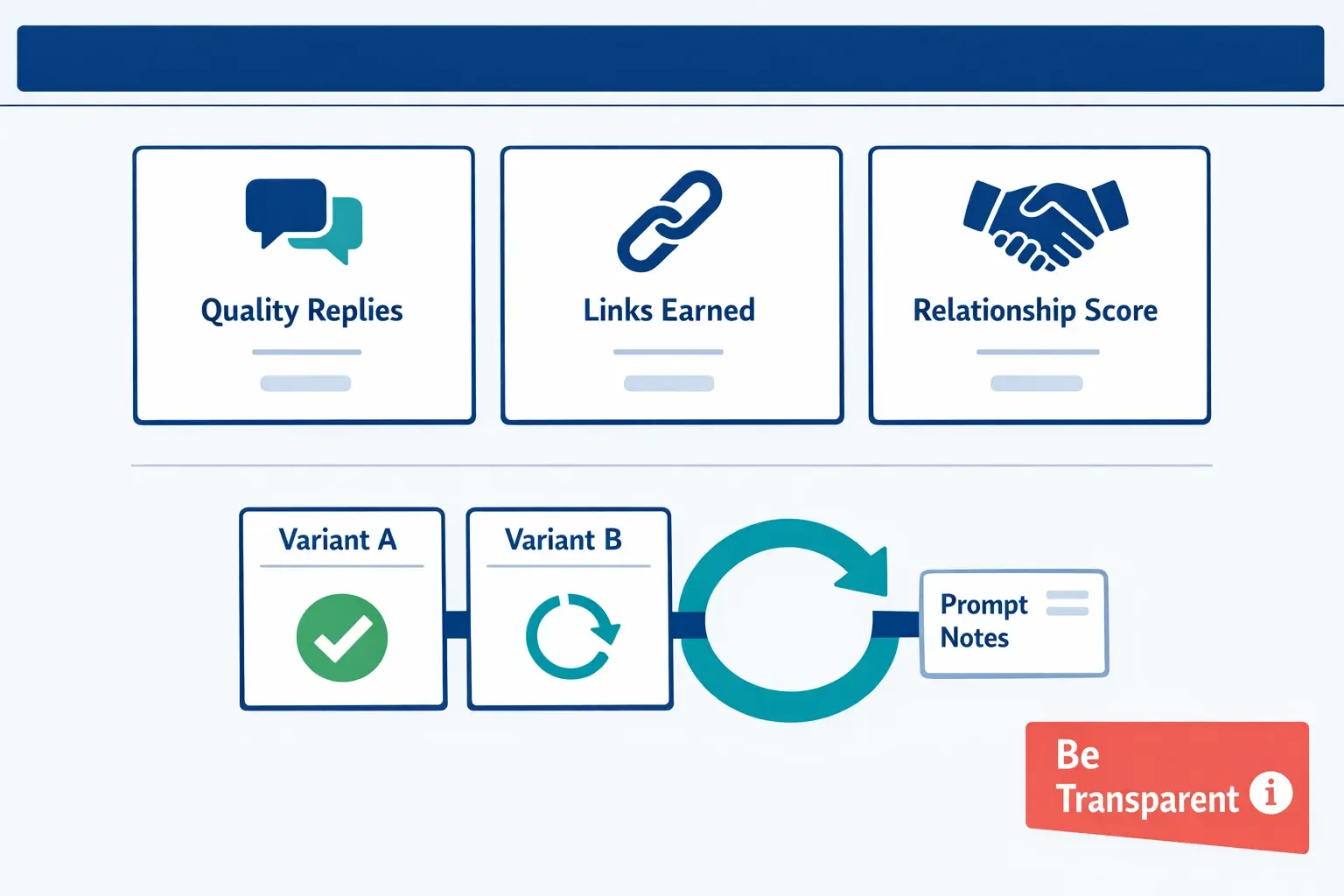 Quality Replies

Links Earned

Relationship Score

Variant A

Variant B

Prompt Notes

Be Transparent